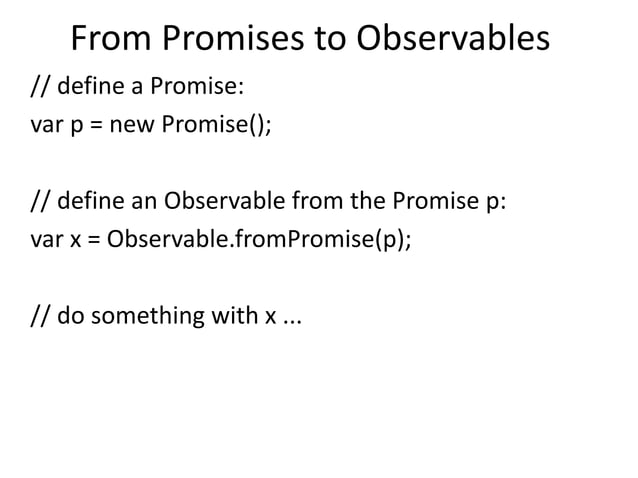 From Promises to Observables

// define a Promise:
var p = new Promise();

// define an Observable from the Promise p:
var x = Observable.fromPromise(p);

// do something with x ...